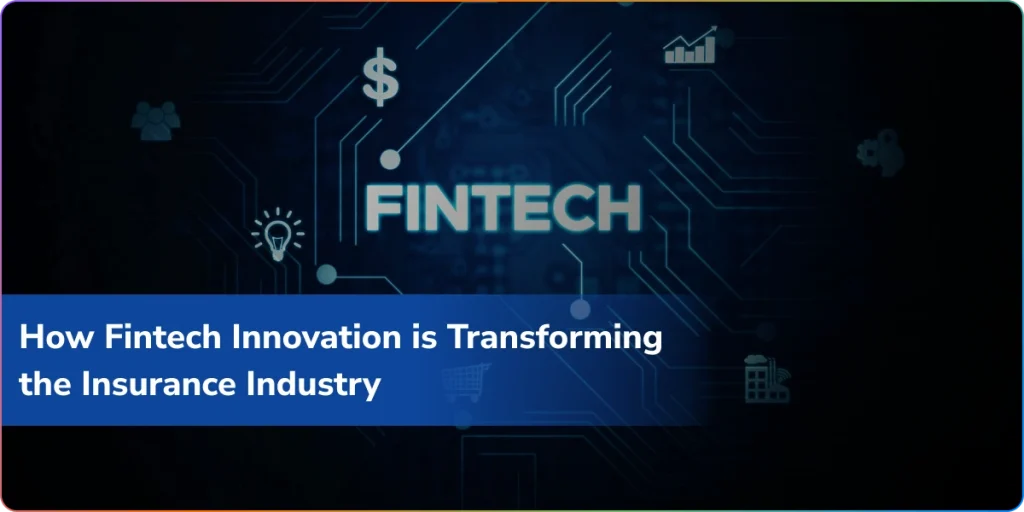 $

FINTECH

How Fintech Innovation is Transforming the Insurance Industry